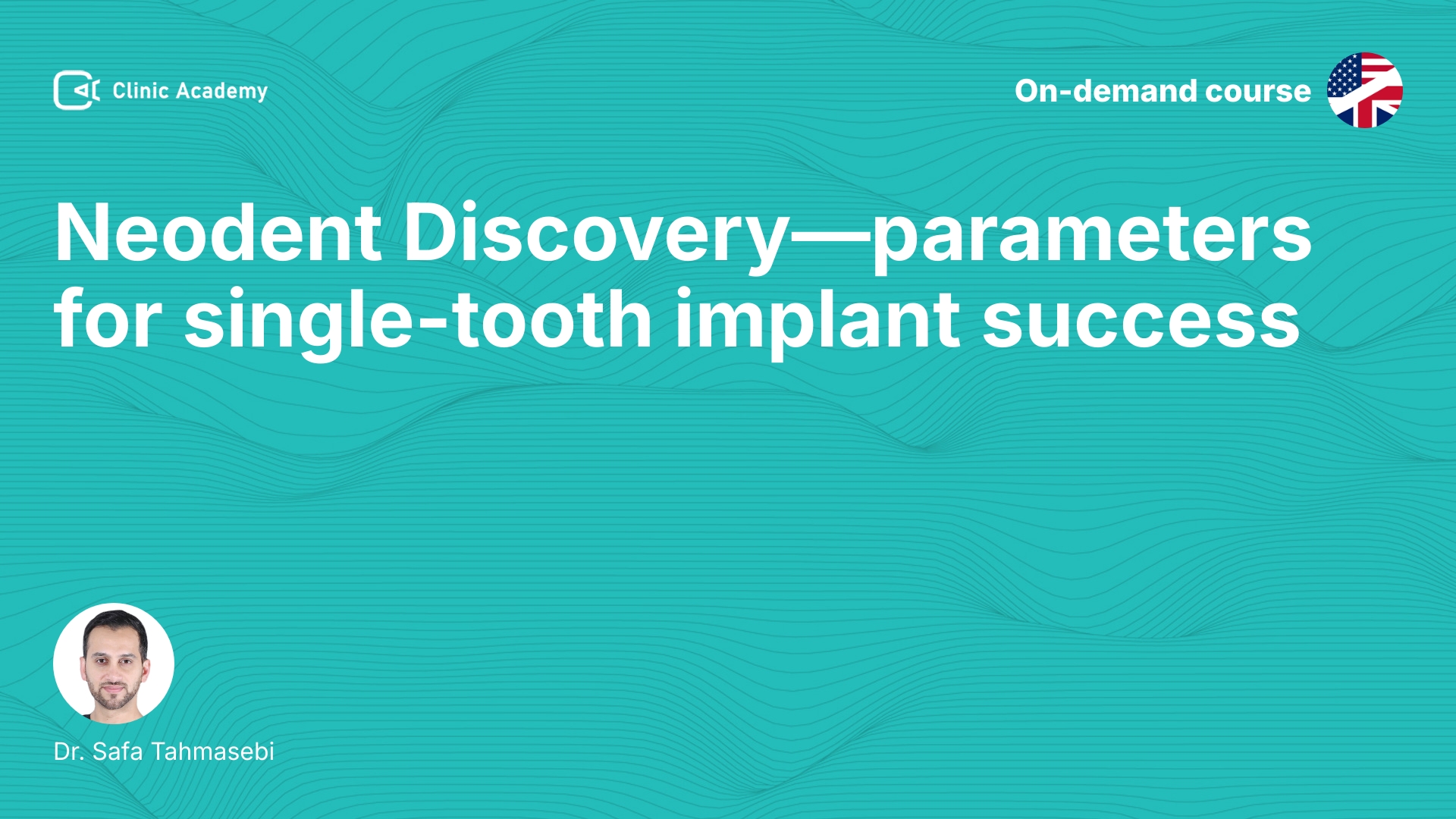 Clinic Academy

On-demand course

Neodent Discovery—parameters for single-tooth implant success

Dr. Safa Tahmasebi